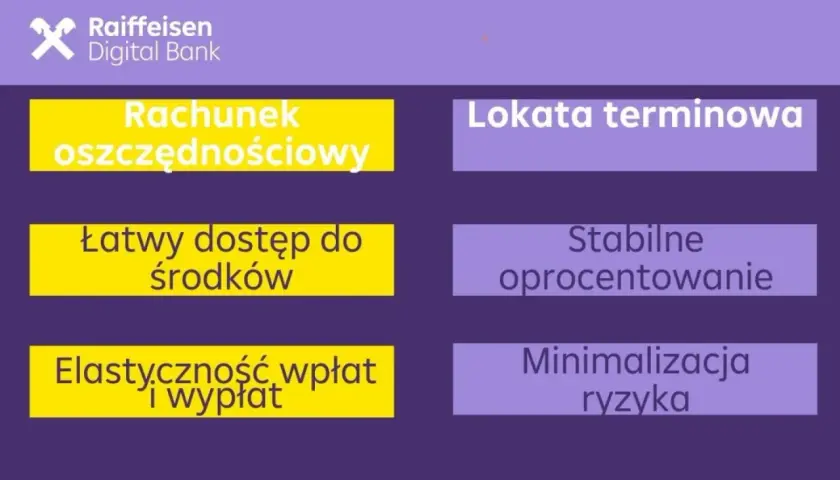 Raiffeisen
Digital Bank

Rachunek oszczędnościowy

Łatwy dostęp do środków

Elastyczność wpłat i wypłat

Lokata terminowa

Stabilne oprocentowanie

Minimalizacja ryzyka